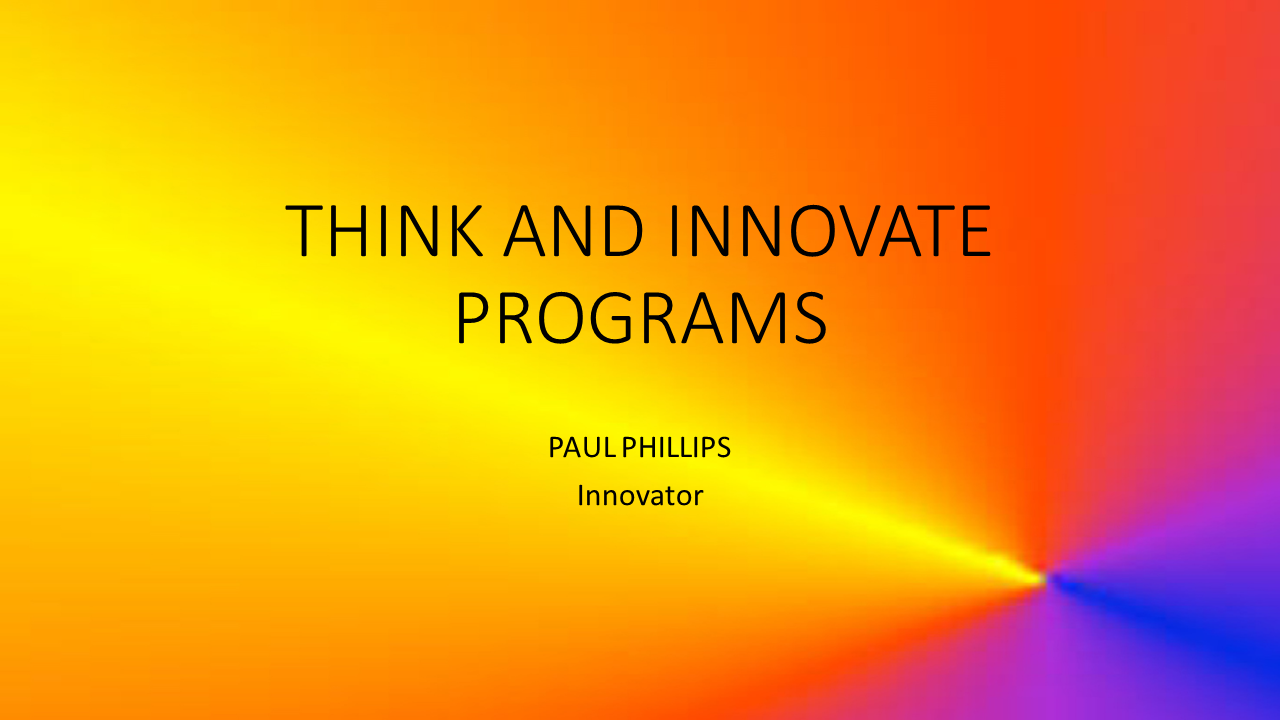 THINK AND INNOVATE PROGRAMS

PAUL PHILLIPS
Innovator